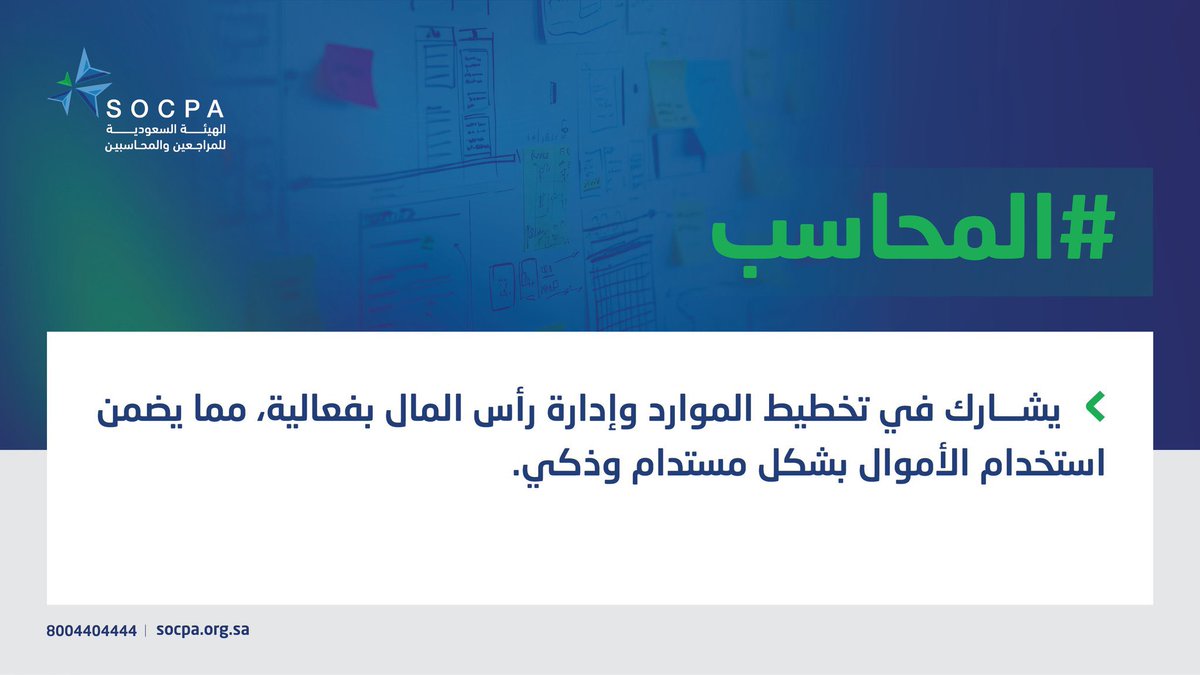 SOCPA
الهيئة السعودية
للمراجعين والمحاسبين

#المحاسب

يشارك في تخطيط الموارد وإدارة رأس المال بفعالية، مما يضمن استخدام الأموال بشكل مستدام وذكي.

8004404444 | socpa.org.sa